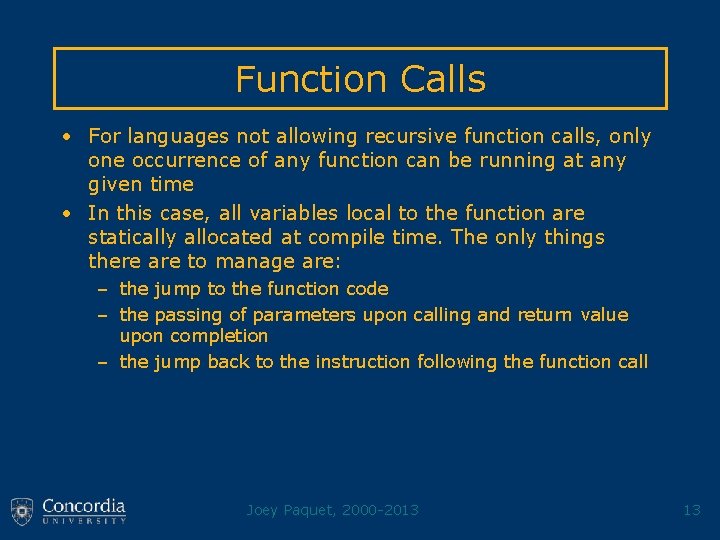 Function Calls

• For languages not allowing recursive function calls, only one occurrence of any function can be running at any given time

• In this case, all variables local to the function are statically allocated at compile time. The only things there are to manage are:
  – the jump to the function code
  – the passing of parameters upon calling and return value upon completion
  – the jump back to the instruction following the function call

Concordia UNIVERSITY

Joey Paquet, 2000-2013

13